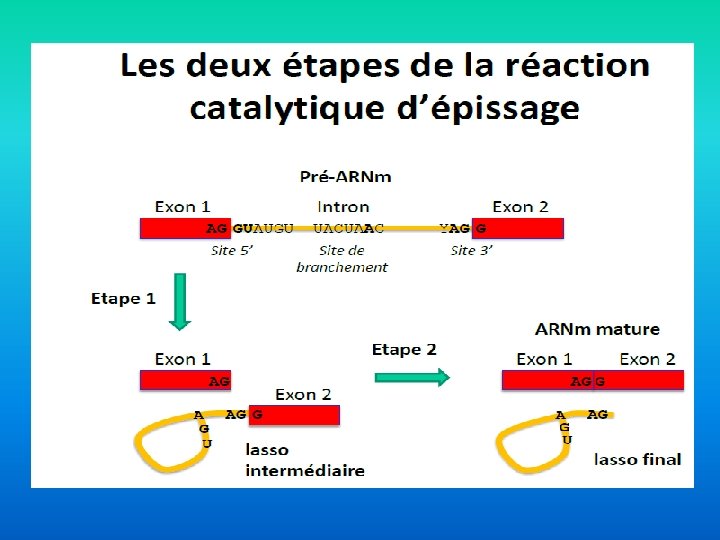 Les deux étapes de la réaction catalytique d'épissage

Pré-ARNm

Exon 1
Intron
Exon 2
AG GUAUGU UACUAAC YAG G
Site 5'
Site de branchement
Site 3'

Etape 1

Exon 1
AG
Exon 2
A
G
U
AG G
lasso intermédiaire

Etape 2

ARNm mature
Exon 1
Exon 2
AG G
A
G
U
AG
lasso final